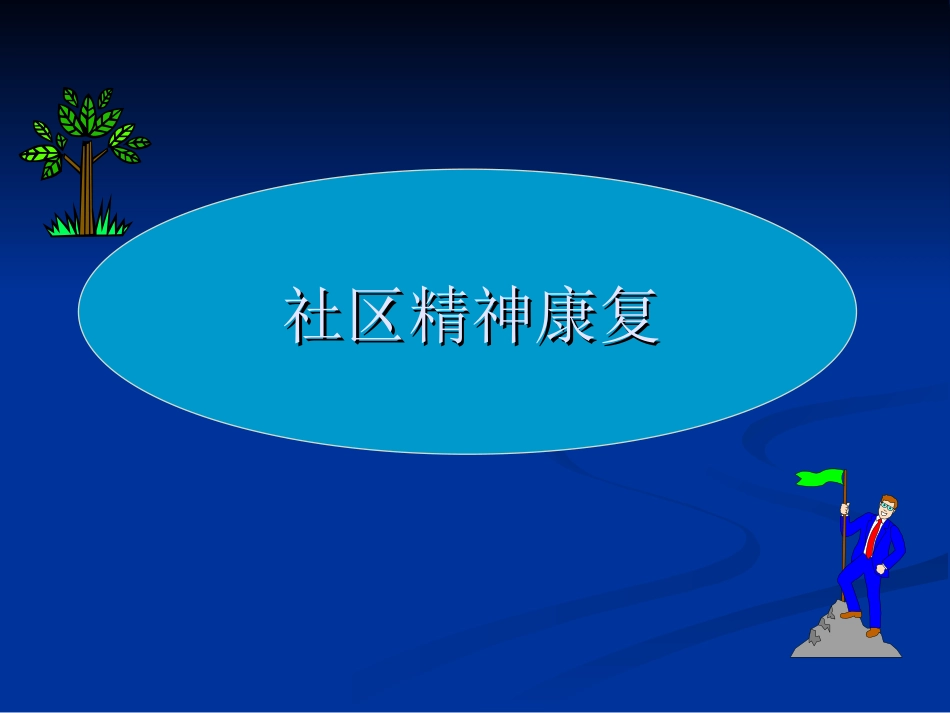 社区精神康复